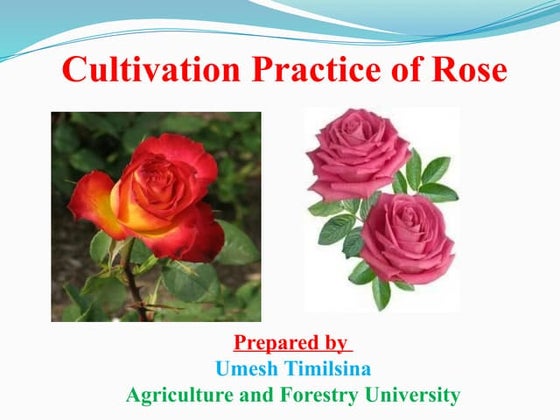 Cultivation Practice of Rose

Prepared by
Umesh Timilsina
Agriculture and Forestry University